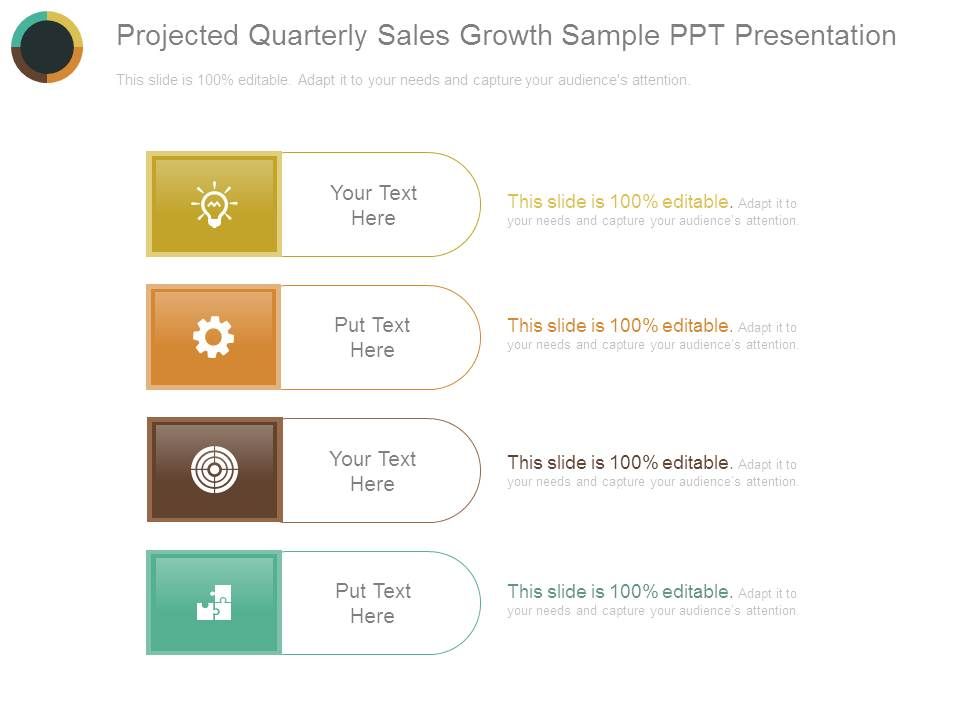 Projected Quarterly Sales Growth Sample PPT Presentation

This slide is 100% editable. Adapt it to your needs and capture your audience's attention.

Your Text Here

This slide is 100% editable. Adapt it to your needs and capture your audience's attention.

Put Text Here

This slide is 100% editable. Adapt it to your needs and capture your audience's attention.

Your Text Here

This slide is 100% editable. Adapt it to your needs and capture your audience's attention.

Put Text Here

This slide is 100% editable. Adapt it to your needs and capture your audience's attention.